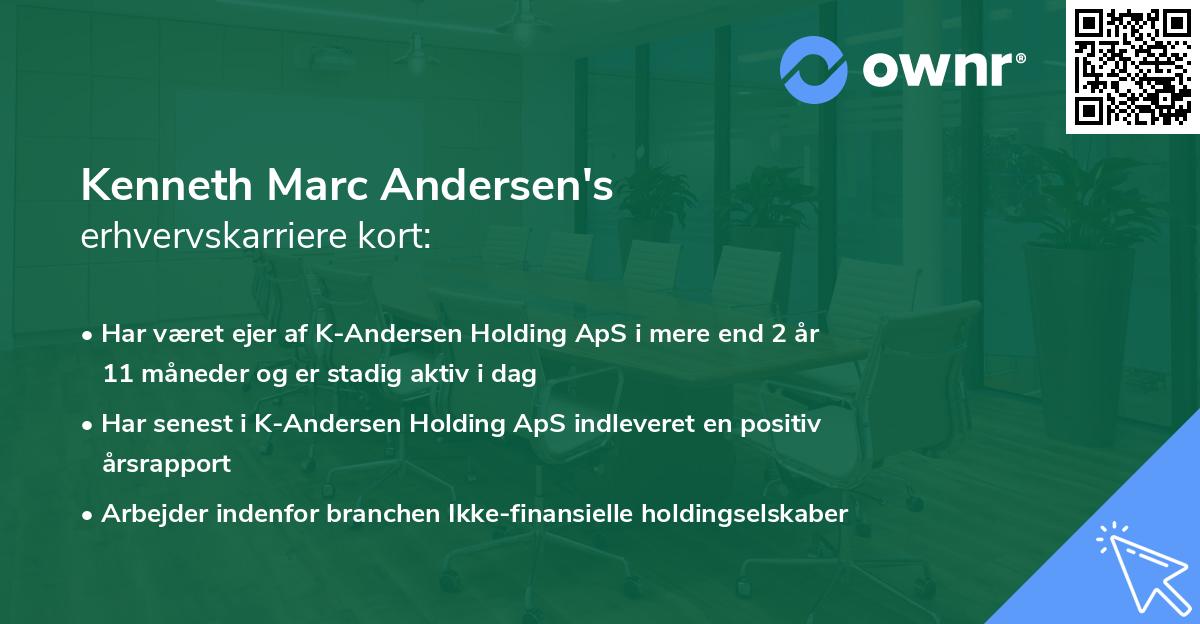 ownr®

Kenneth Marc Andersen's
erhvervskarriere kort:

• Har været ejer af K-Andersen Holding ApS i mere end 2 år 11 måneder og er stadig aktiv i dag
• Har senest i K-Andersen Holding ApS indleveret en positiv årsrapport
• Arbejder indenfor branchen Ikke-finansielle holdingselskaber